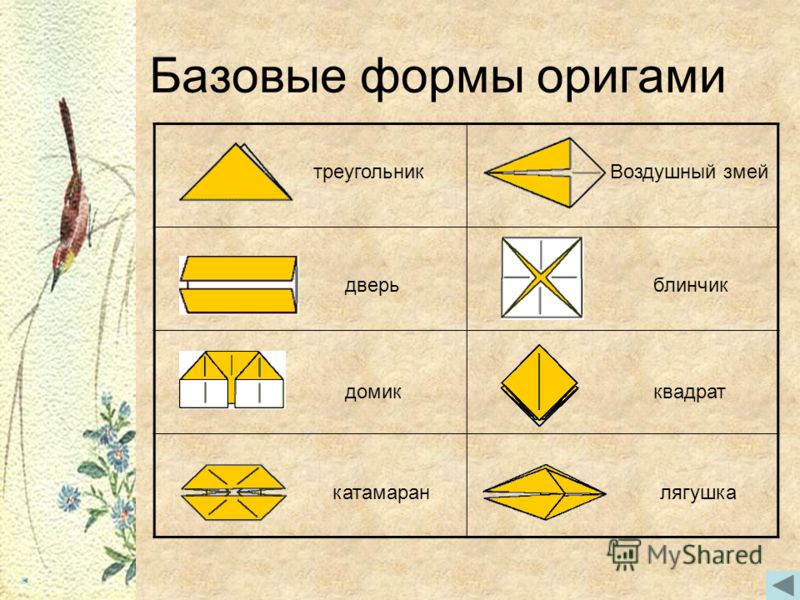 Базовые формы оригами

| треугольник | Воздушный змей |
|---|---|
| дверь | блинчик |
| домик | квадрат |
| катамаран | лягушка |

MyShared